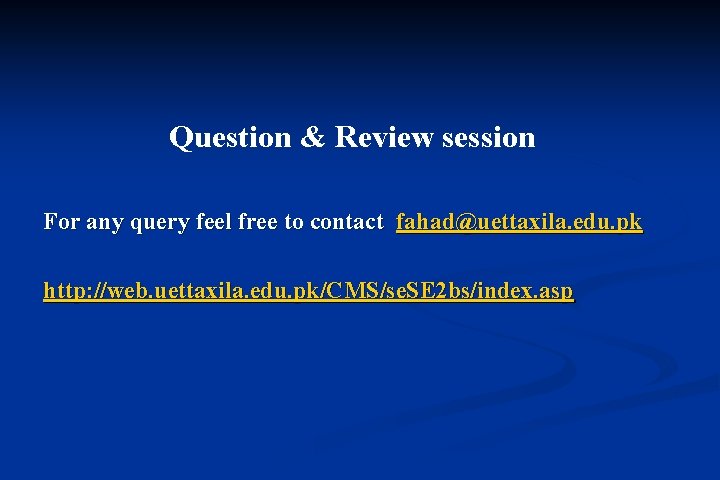 Question & Review session

For any query feel free to contact fahad@uettaxila.edu.pk

http://web.uettaxila.edu.pk/CMS/seSE2bs/index.asp